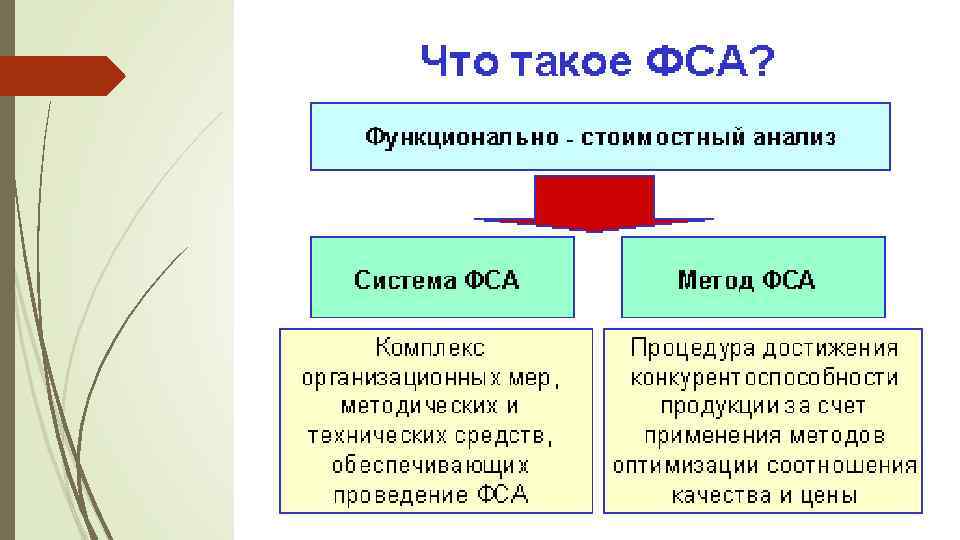 Что такое ФСА?

Функционально - стоимостный анализ

Система ФСА

Метод ФСА

Комплекс организационных мер, методических и технических средств, обеспечивающих проведение ФСА

Процедура достижения конкурентоспособности продукции за счет применения методов оптимизации соотношения качества и цены